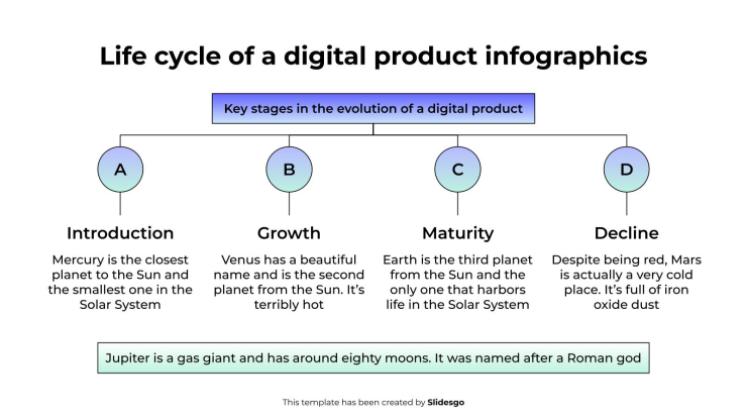 Life cycle of a digital product infographics

Key stages in the evolution of a digital product

A

Introduction

Mercury is the closest planet to the Sun and the smallest one in the Solar System

B

Growth

Venus has a beautiful name and is the second planet from the Sun. It's terribly hot

C

Maturity

Earth is the third planet from the Sun and the only one that harbors life in the Solar System

D

Decline

Despite being red, Mars is actually a very cold place. It's full of iron oxide dust

Jupiter is a gas giant and has around eighty moons. It was named after a Roman god

This template has been created by Slidesgo